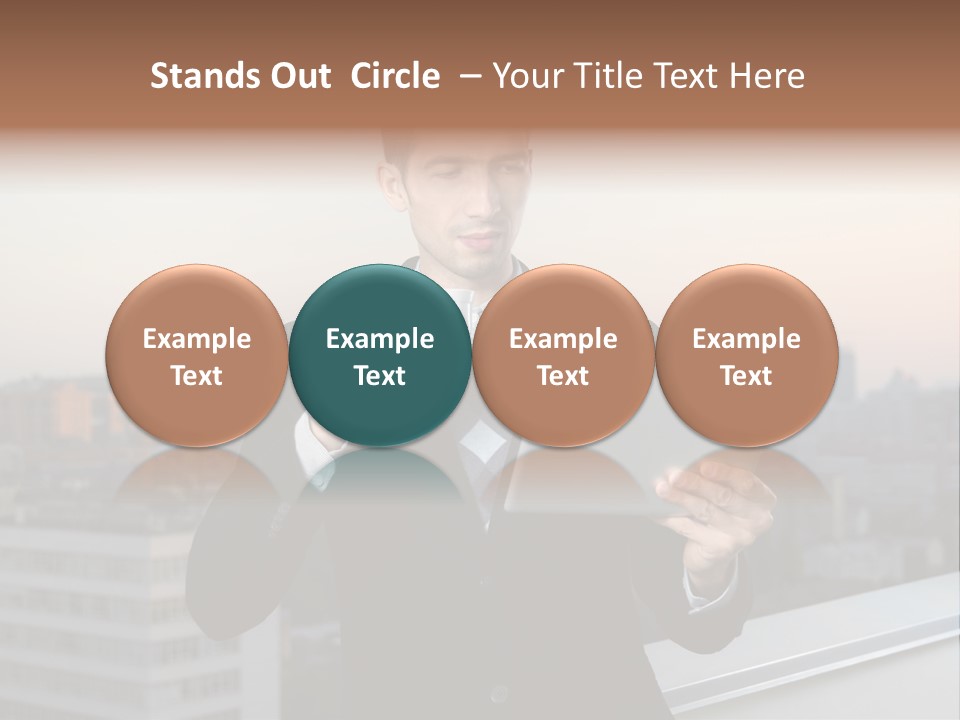 Stands Out Circle – Your Title Text Here

Example Text

Example Text

Example Text

Example Text